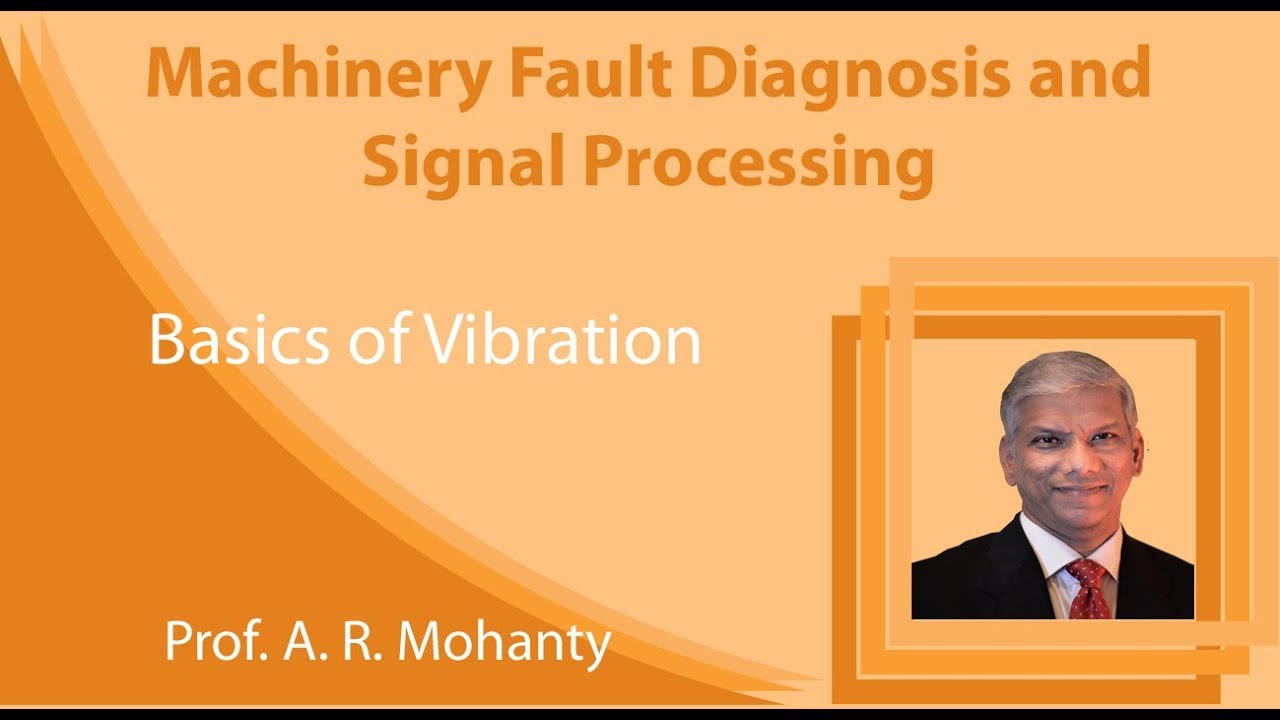 Machinery Fault Diagnosis and Signal Processing

Basics of Vibration

Prof. A. R. Mohanty